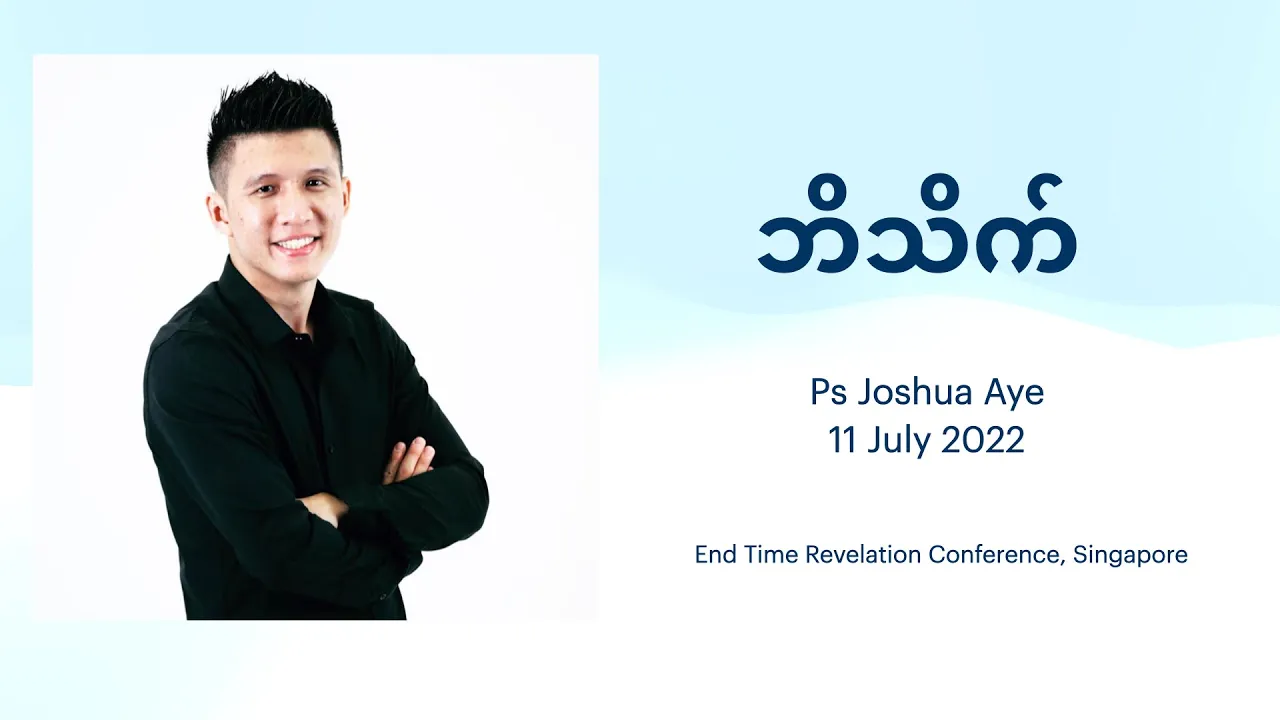 ဘိသိက်

Ps Joshua Aye
11 July 2022

End Time Revelation Conference, Singapore